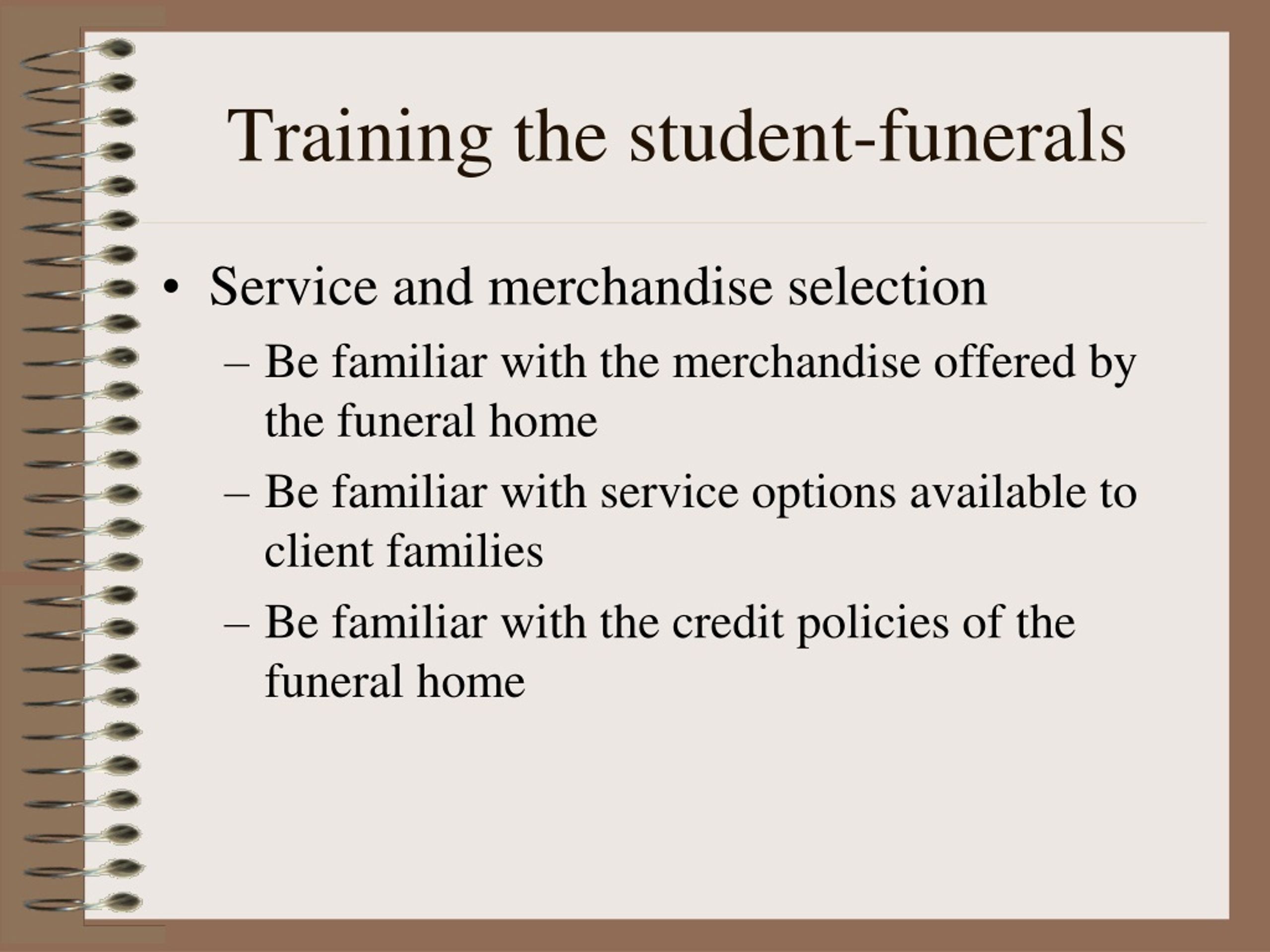 Training the student-funerals

• Service and merchandise selection
– Be familiar with the merchandise offered by the funeral home
– Be familiar with service options available to client families
– Be familiar with the credit policies of the funeral home